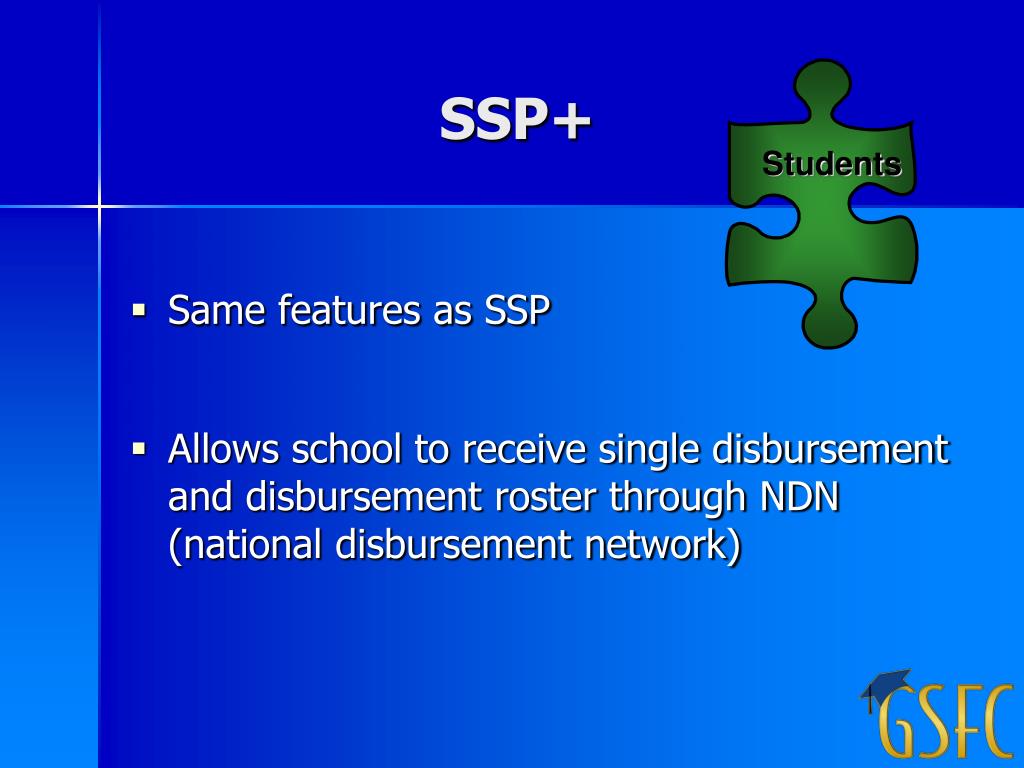 SSP+

Students

▪ Same features as SSP

▪ Allows school to receive single disbursement and disbursement roster through NDN (national disbursement network)

GSFC